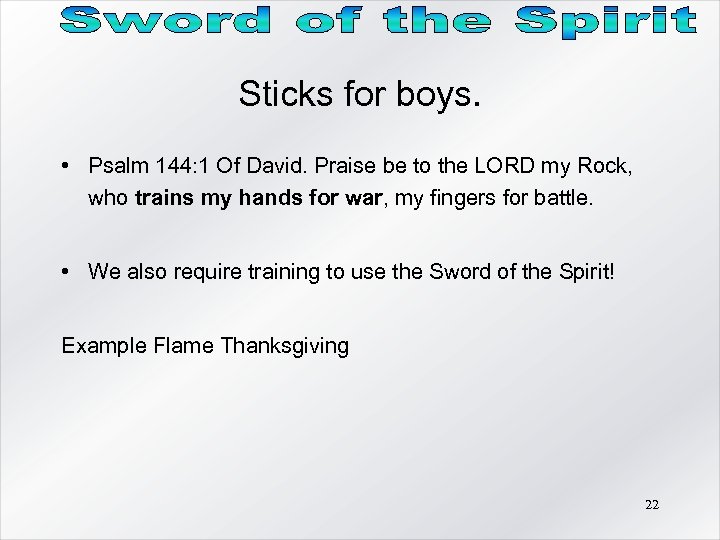 Sword of the Spirit

Sticks for boys.

• Psalm 144:1 Of David. Praise be to the LORD my Rock, who trains my hands for war, my fingers for battle.

• We also require training to use the Sword of the Spirit!

Example Flame Thanksgiving

22